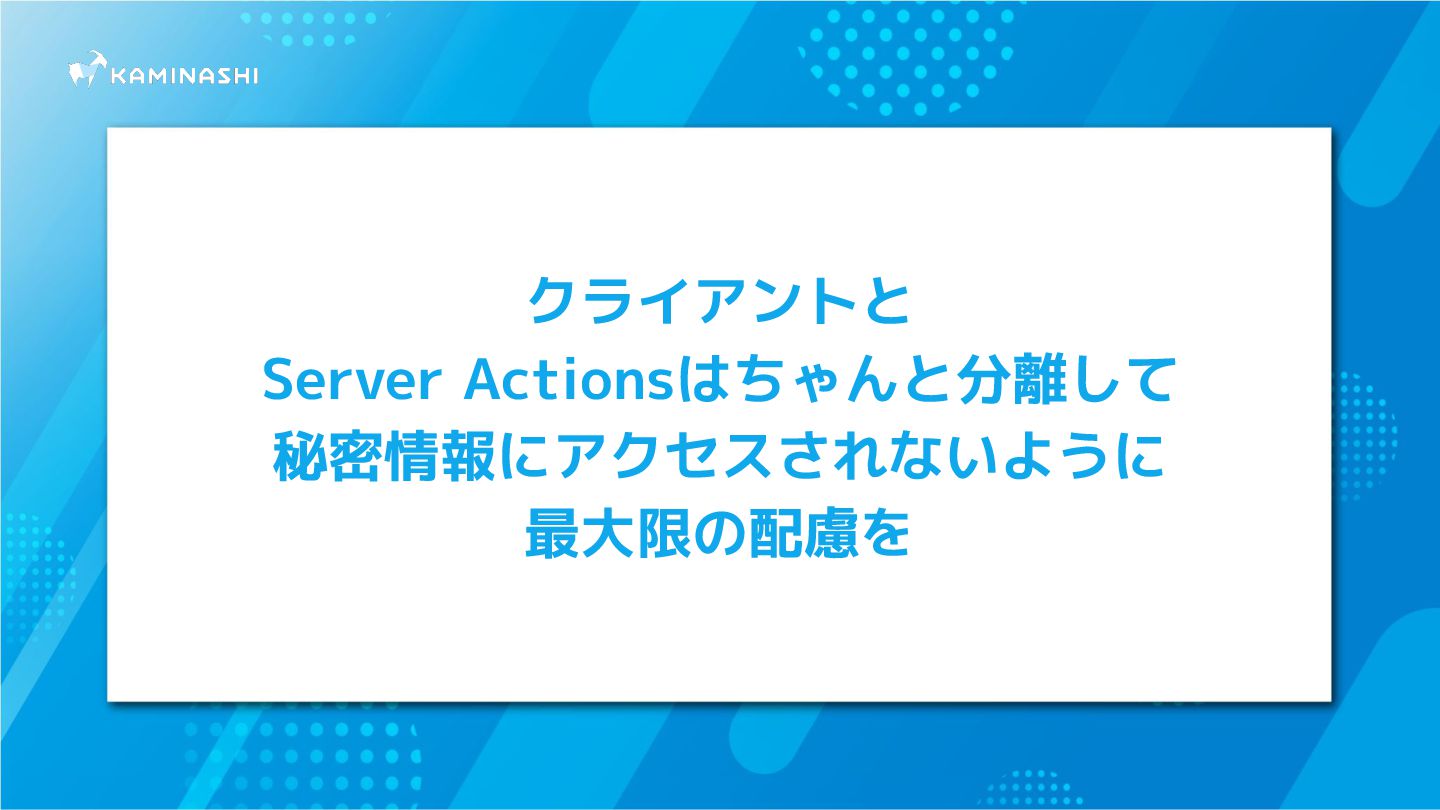 KAMINASHI

クライアントと
Server Actionsはちゃんと分離して
秘密情報にアクセスされないように
最大限の配慮を